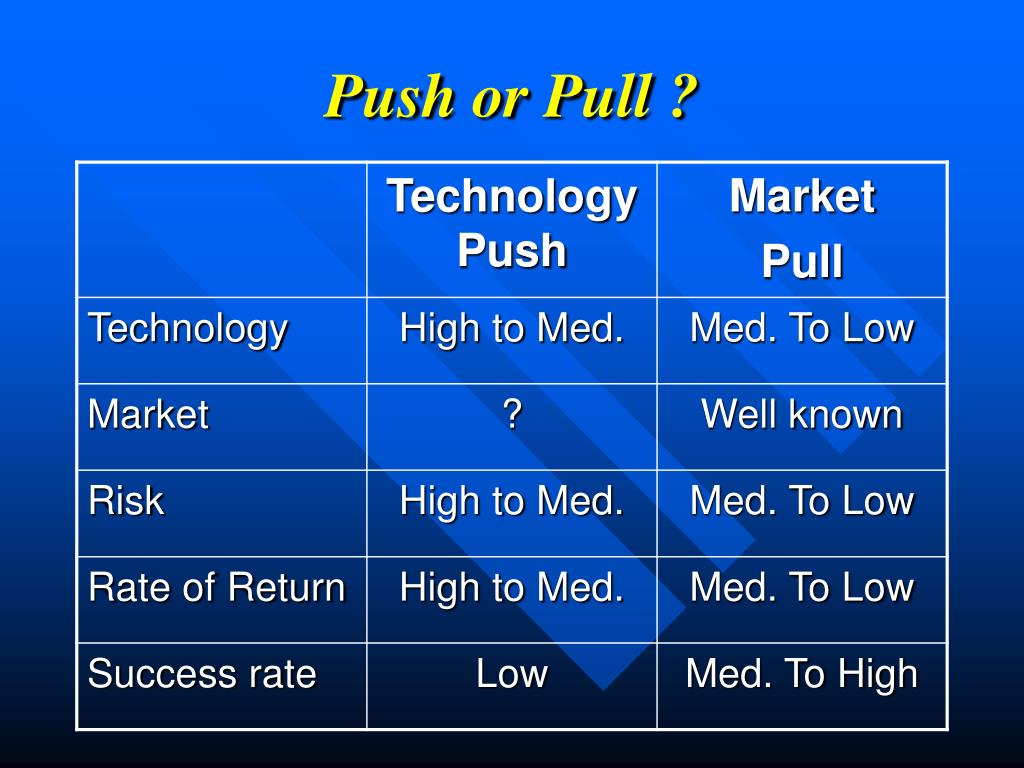 Push or Pull ?

| | Technology Push | Market Pull |
|---|---|---|
| Technology | High to Med. | Med. To Low |
| Market | ? | Well known |
| Risk | High to Med. | Med. To Low |
| Rate of Return | High to Med. | Med. To Low |
| Success rate | Low | Med. To High |